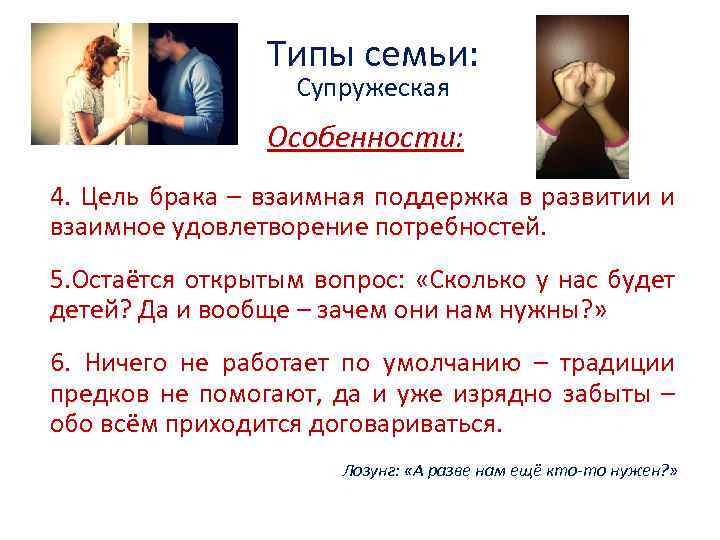 Типы семьи:
Супружеская

Особенности:

4. Цель брака – взаимная поддержка в развитии и взаимное удовлетворение потребностей.

5.Остаётся открытым вопрос: «Сколько у нас будет детей? Да и вообще – зачем они нам нужны?»

6. Ничего не работает по умолчанию – традиции предков не помогают, да и уже изрядно забыты – обо всём приходится договариваться.

Лозунг: «А разве нам ещё кто-то нужен?»